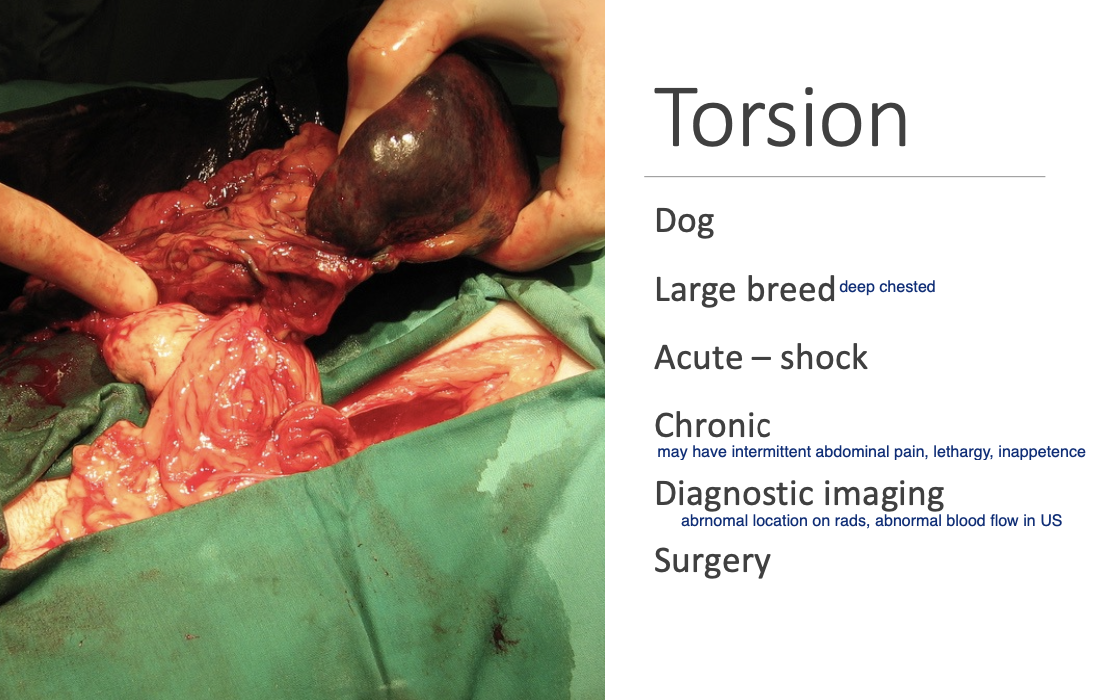 Torsion

Dog

Large breed deep chested

Acute – shock

Chronic
may have intermittent abdominal pain, lethargy, inappetence

Diagnostic imaging
abrnomal location on rads, abnormal blood flow in US

Surgery